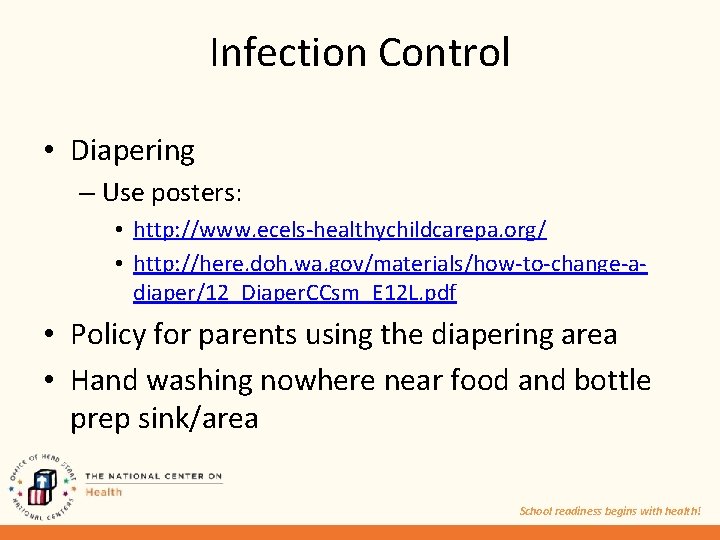 Infection Control

• Diapering

– Use posters:

• http://www.ecels-healthychildcarepa.org/

• http://here.doh.wa.gov/materials/how-to-change-a-diaper/12_DiaperCCsm_E12L.pdf

• Policy for parents using the diapering area

• Hand washing nowhere near food and bottle prep sink/area

OFFICE OF HEAD START NATIONAL CENTERS

THE NATIONAL CENTER ON Health

School readiness begins with health!